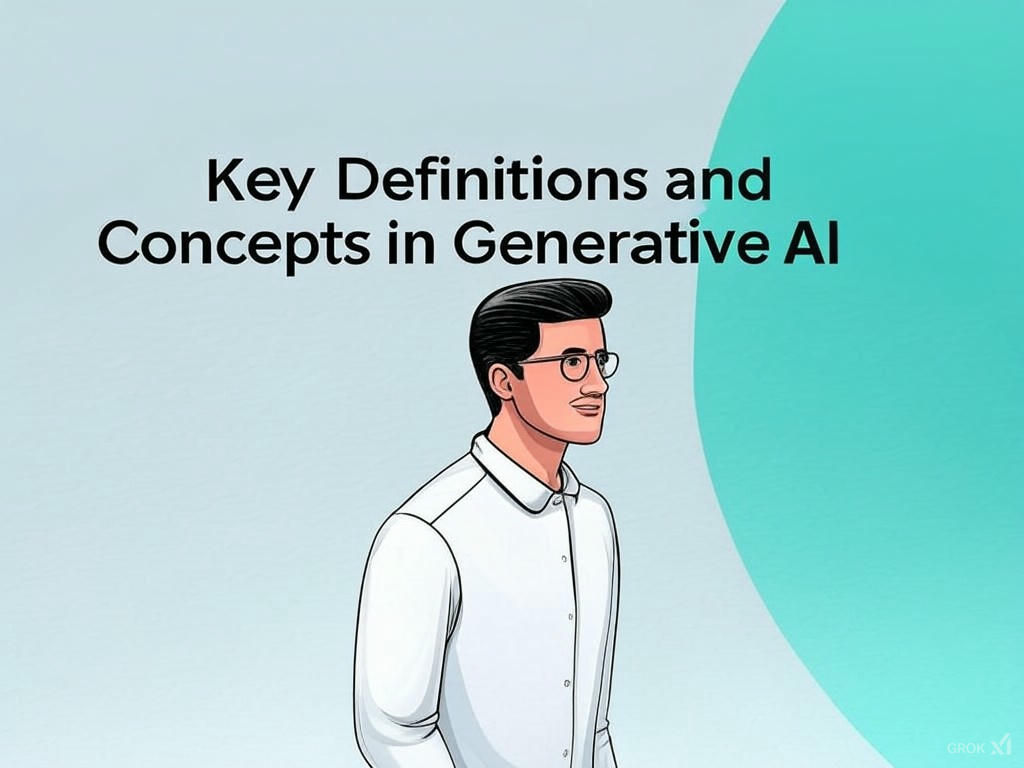 Key Definitions and Concepts in Generative AI

GROK